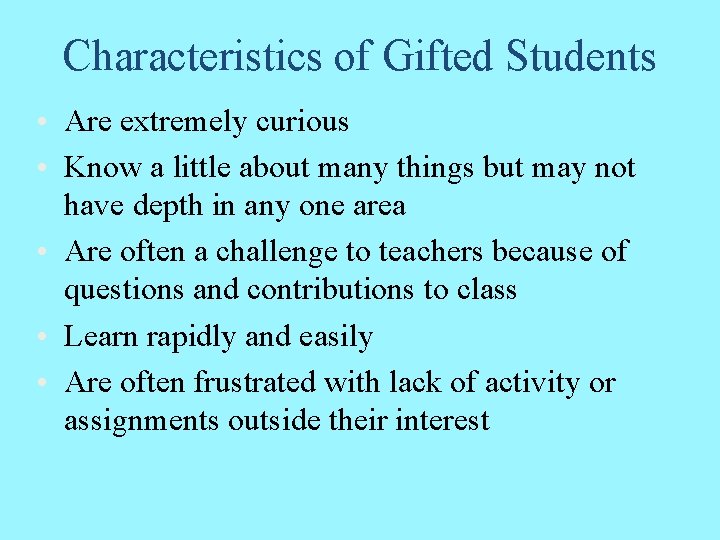 Characteristics of Gifted Students

• Are extremely curious
• Know a little about many things but may not have depth in any one area
• Are often a challenge to teachers because of questions and contributions to class
• Learn rapidly and easily
• Are often frustrated with lack of activity or assignments outside their interest